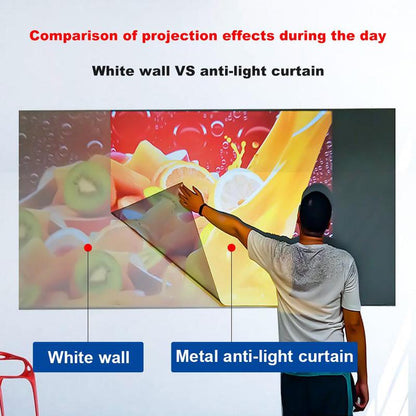 Comparison of projection effects during the day

White wall VS anti-light curtain

White wall

Metal anti-light curtain